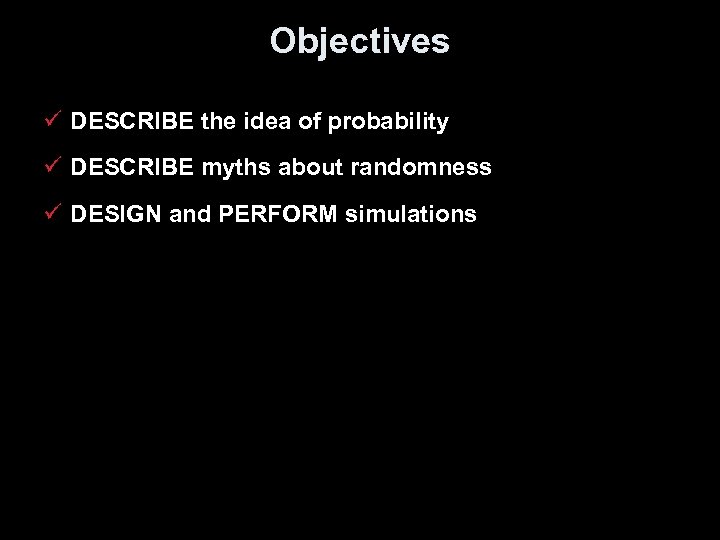 Objectives

✓ DESCRIBE the idea of probability

✓ DESCRIBE myths about randomness

✓ DESIGN and PERFORM simulations